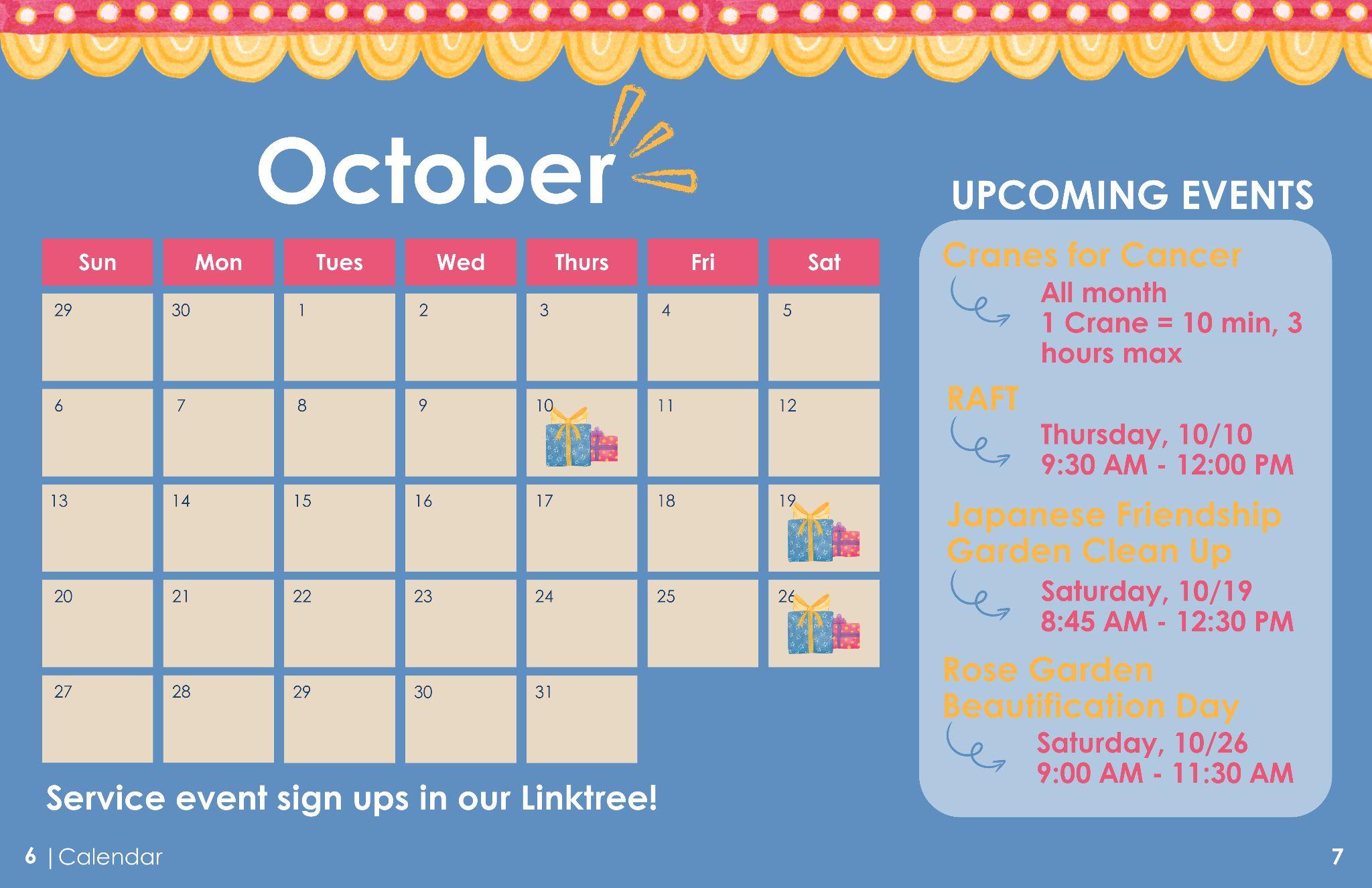 October

| Sun | Mon | Tues | Wed | Thurs | Fri | Sat |
|---|---|---|---|---|---|---|
| 29 | 30 | 1 | 2 | 3 | 4 | 5 |
| 6 | 7 | 8 | 9 | 10 | 11 | 12 |
| 13 | 14 | 15 | 16 | 17 | 18 | 19 |
| 20 | 21 | 22 | 23 | 24 | 25 | 26 |
| 27 | 28 | 29 | 30 | 31 | | |

Service event sign ups in our Linktree!

UPCOMING EVENTS

Cranes for Cancer
All month
1 Crane = 10 min, 3 hours max

RAFT
Thursday, 10/10
9:30 AM - 12:00 PM

Japanese Friendship Garden Clean Up
Saturday, 10/19
8:45 AM - 12:30 PM

Rose Garden Beautification Day
Saturday, 10/26
9:00 AM - 11:30 AM

6 | Calendar

7